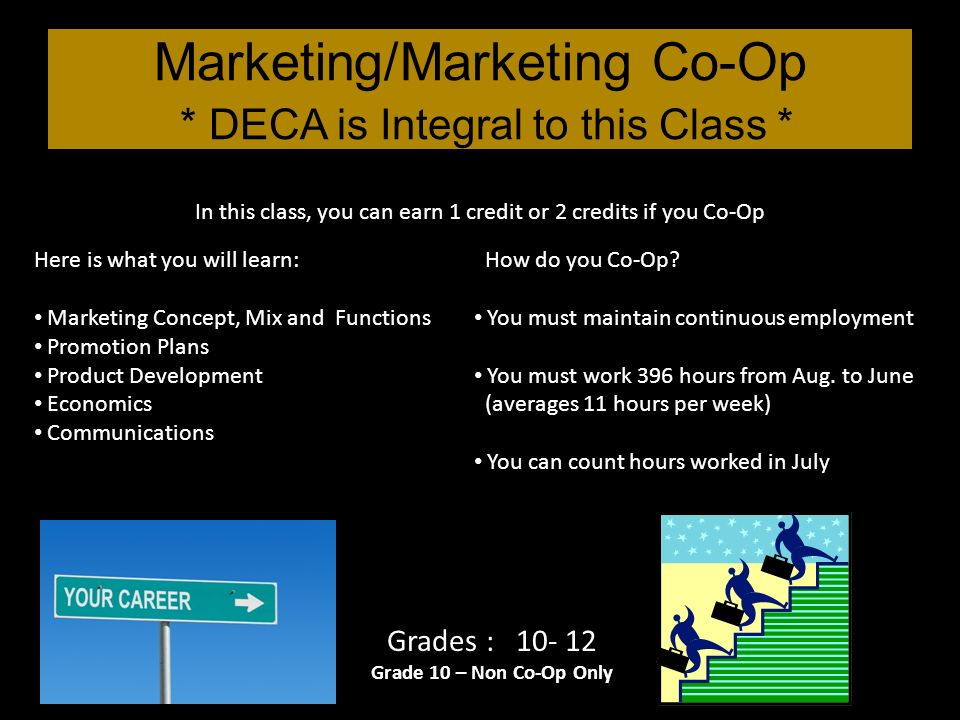 Marketing/Marketing Co-Op
* DECA is Integral to this Class *

In this class, you can earn 1 credit or 2 credits if you Co-Op

Here is what you will learn:

• Marketing Concept, Mix and Functions
• Promotion Plans
• Product Development
• Economics
• Communications

How do you Co-Op?

• You must maintain continuous employment

• You must work 396 hours from Aug. to June (averages 11 hours per week)

• You can count hours worked in July

YOUR CAREER

Grades : 10- 12
Grade 10 – Non Co-Op Only